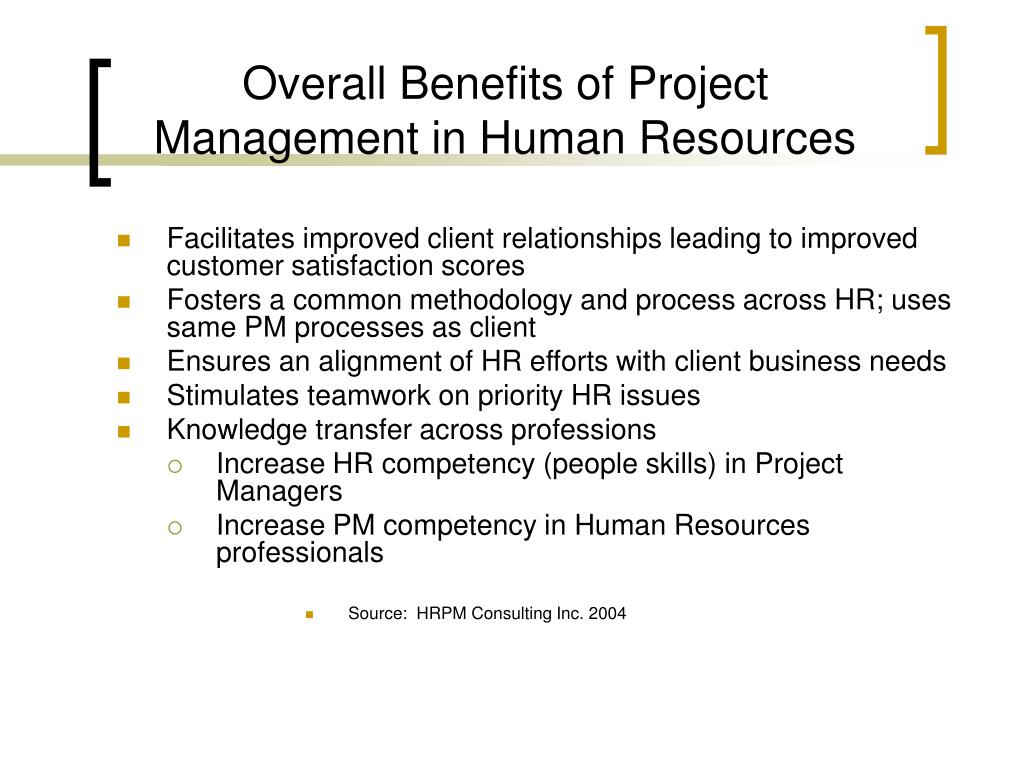 Overall Benefits of Project Management in Human Resources

- Facilitates improved client relationships leading to improved customer satisfaction scores
- Fosters a common methodology and process across HR; uses same PM processes as client
- Ensures an alignment of HR efforts with client business needs
- Stimulates teamwork on priority HR issues
- Knowledge transfer across professions
  - Increase HR competency (people skills) in Project Managers
  - Increase PM competency in Human Resources professionals

- Source: HRPM Consulting Inc. 2004